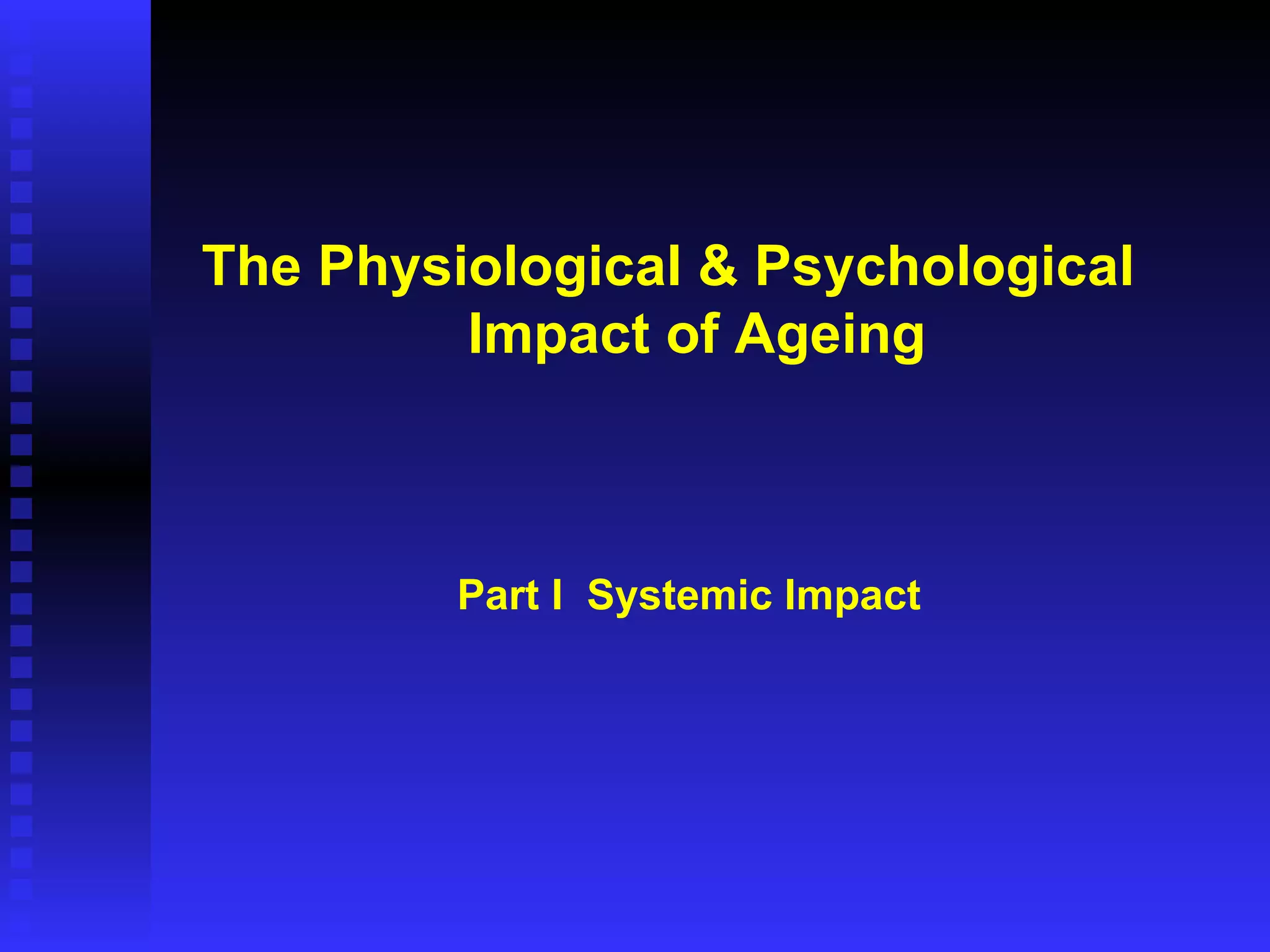 The Physiological & Psychological Impact of Ageing

Part I  Systemic Impact